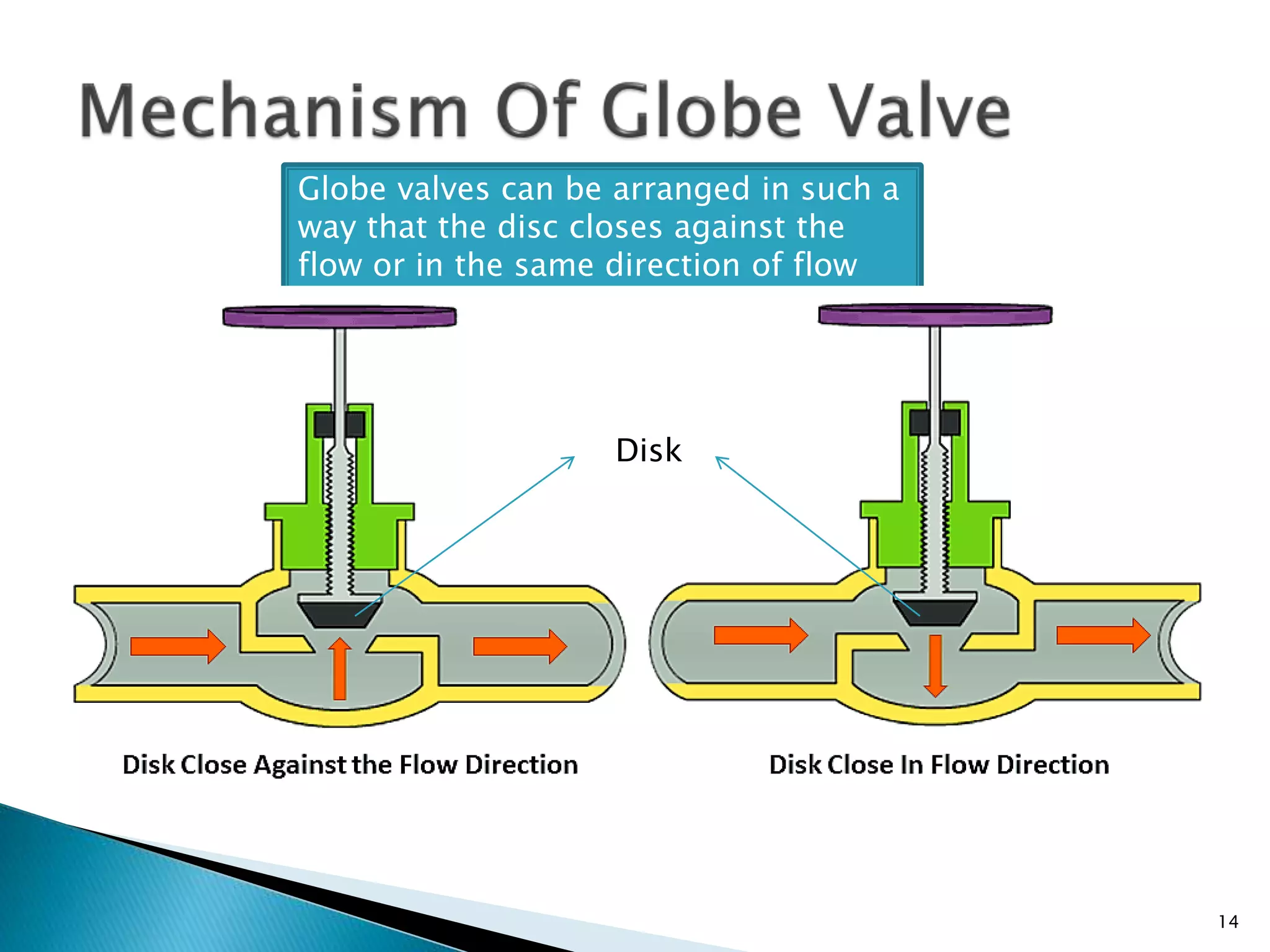 Mechanism Of Globe Valve

Globe valves can be arranged in such a way that the disc closes against the flow or in the same direction of flow

Disk

Disk Close Against the Flow Direction

Disk Close In Flow Direction

14